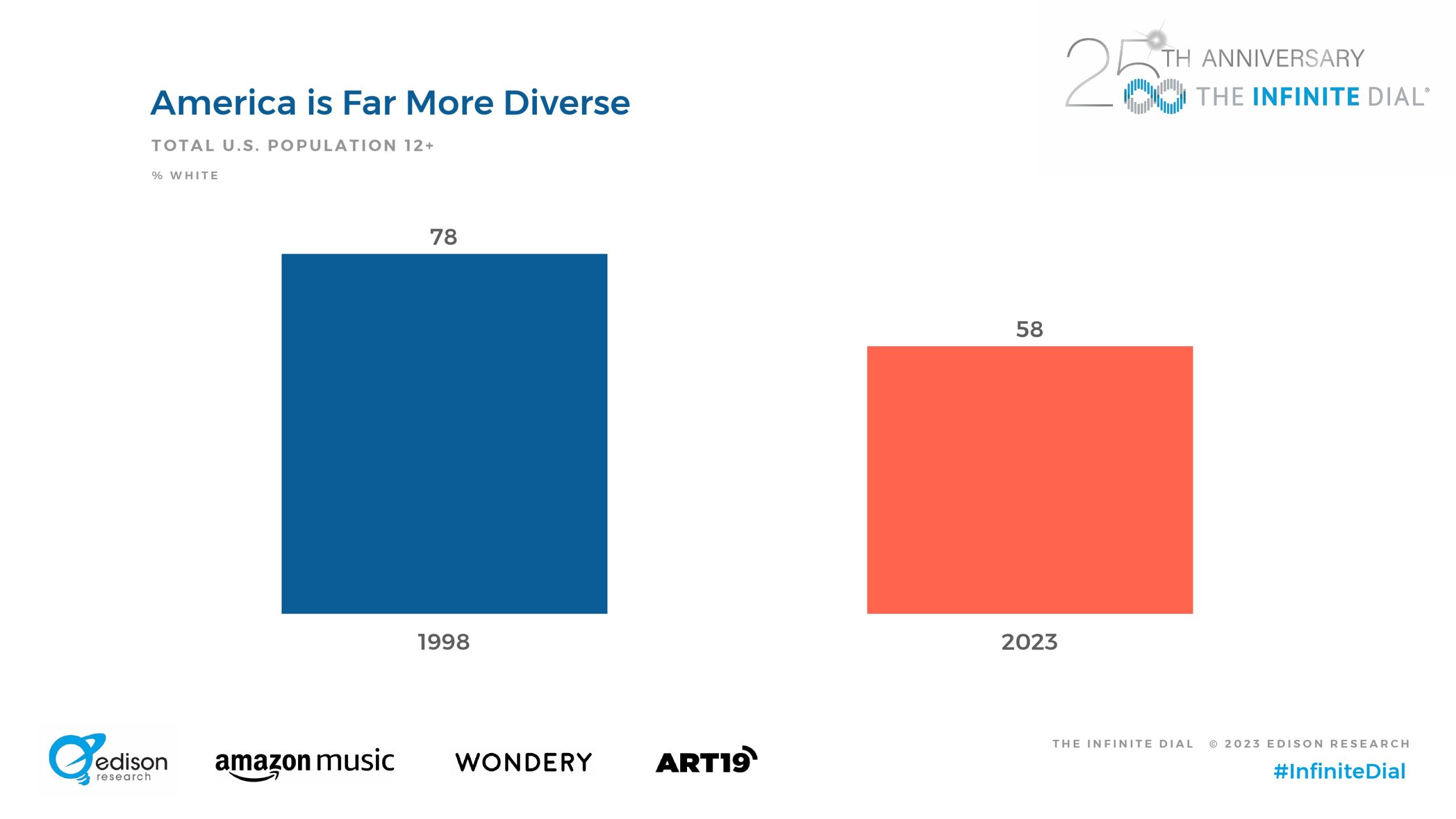 25TH ANNIVERSARY
THE INFINITE DIAL®

America is Far More Diverse

TOTAL U.S. POPULATION 12+

% WHITE

78

58

1998

2023

edison research

amazon music

WONDERY

ART19

THE INFINITE DIAL © 2023 EDISON RESEARCH

#InfiniteDial